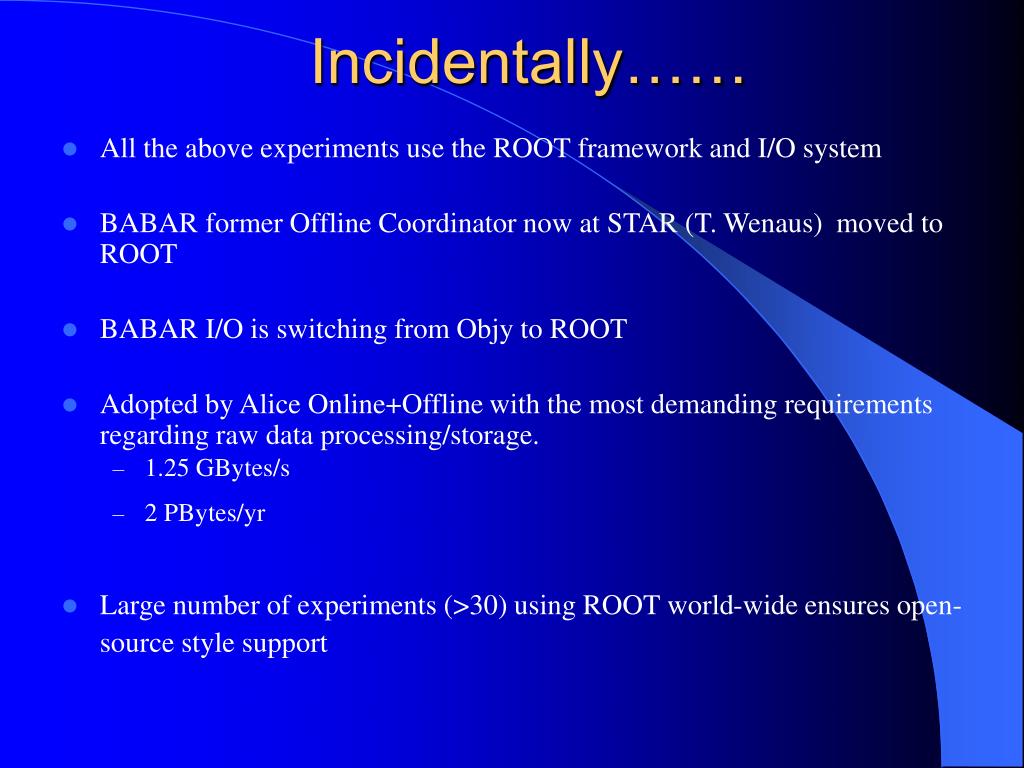 Incidentally……

- All the above experiments use the ROOT framework and I/O system
- BABAR former Offline Coordinator now at STAR (T. Wenaus) moved to ROOT
- BABAR I/O is switching from Objy to ROOT
- Adopted by Alice Online+Offline with the most demanding requirements regarding raw data processing/storage.
  – 1.25 GBytes/s
  – 2 PBytes/yr
- Large number of experiments (>30) using ROOT world-wide ensures open-source style support